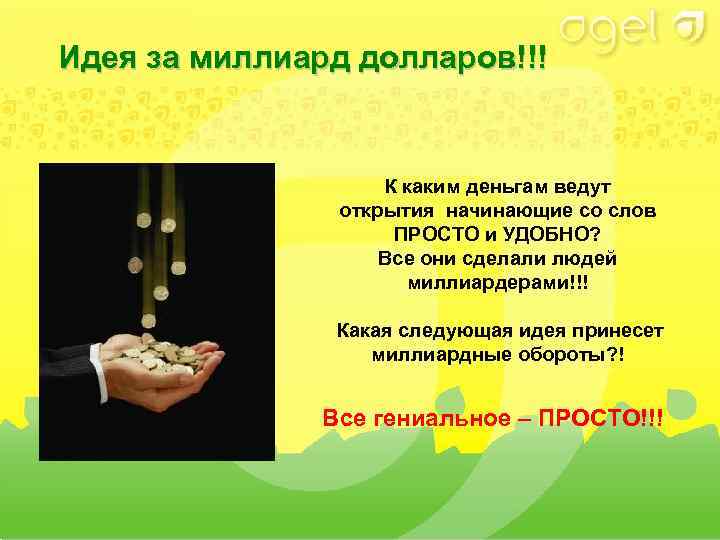 agel

Идея за миллиард долларов!!!

К каким деньгам ведут открытия начинающие со слов ПРОСТО и УДОБНО? Все они сделали людей миллиардерами!!!

Какая следующая идея принесет миллиардные обороты?!

Все гениальное – ПРОСТО!!!